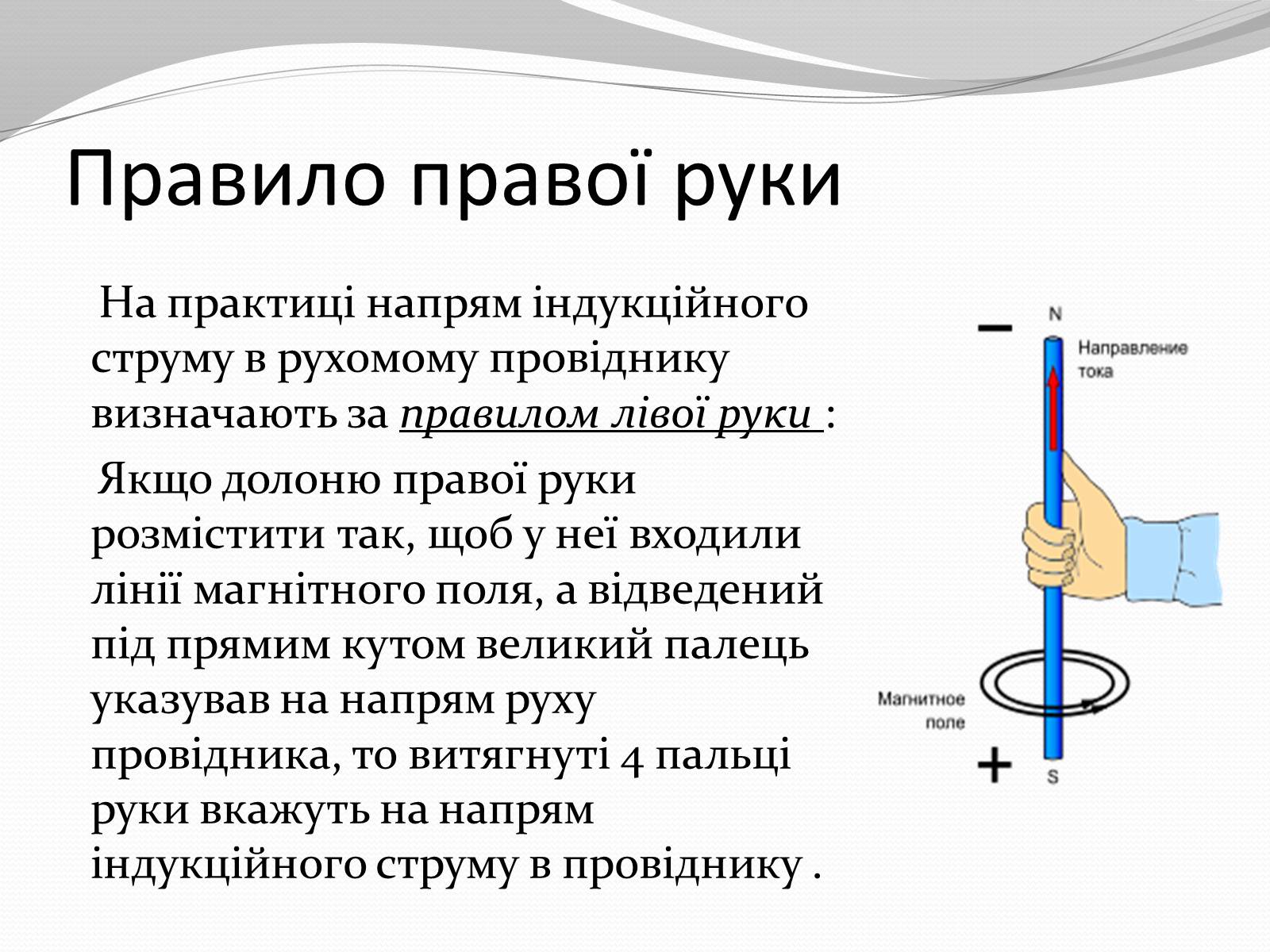 Правило правої руки

На практиці напрям індукційного струму в рухомому провіднику визначають за правилом лівої руки :

Якщо долоню правої руки розмістити так, щоб у неї входили лінії магнітного поля, а відведений під прямим кутом великий палець указував на напрям руху провідника, то витягнуті 4 пальці руки вкажуть на напрям індукційного струму в провіднику .

−
N
Направление тока
Магнитное поле
+
S